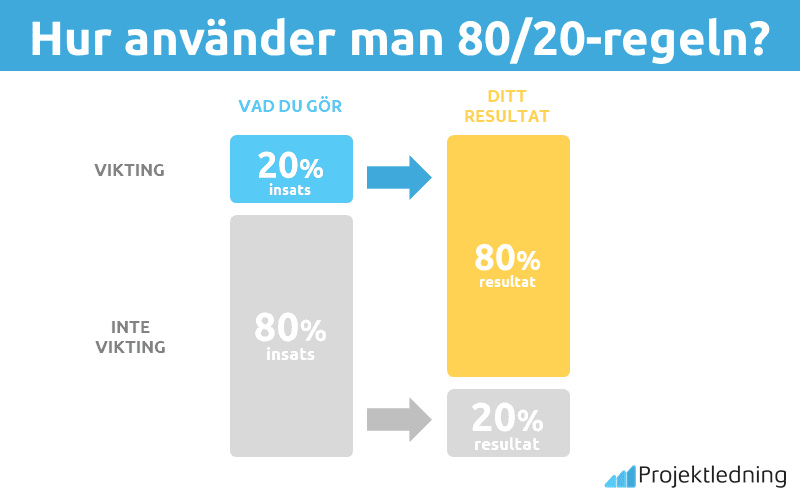 Hur använder man 80/20-regeln?

VAD DU GÖR

DITT RESULTAT

VIKTING

20% insats

80% resultat

INTE VIKTING

80% insats

20% resultat

Projektledning